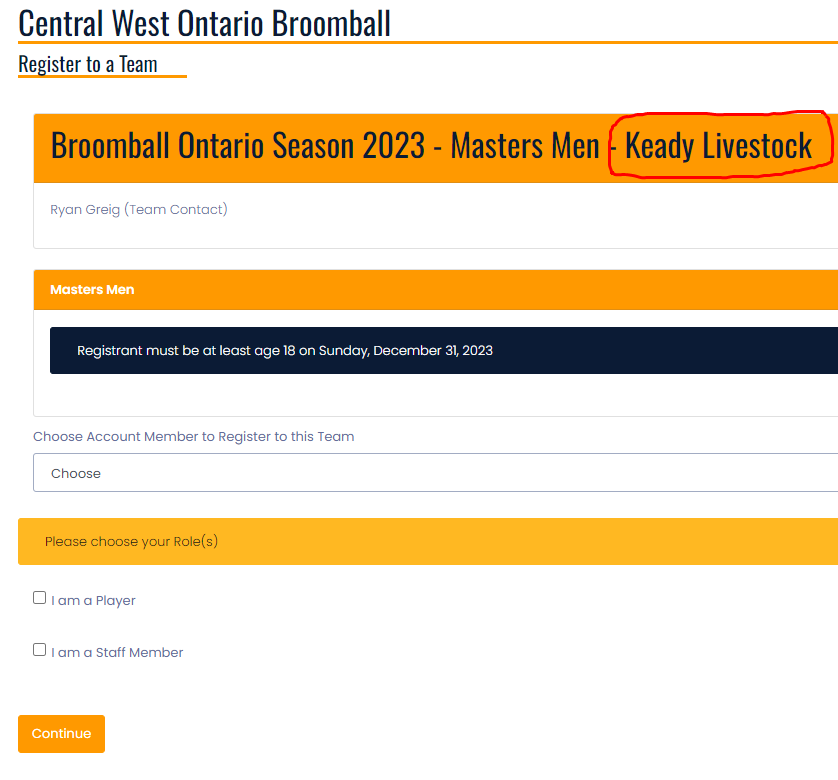 Central West Ontario Broomball

Register to a Team

Broomball Ontario Season 2023 - Masters Men - Keady Livestock

Ryan Greig (Team Contact)

Masters Men

Registrant must be at least age 18 on Sunday, December 31, 2023

Choose Account Member to Register to this Team

Choose

Please choose your Role(s)

I am a Player

I am a Staff Member

Continue